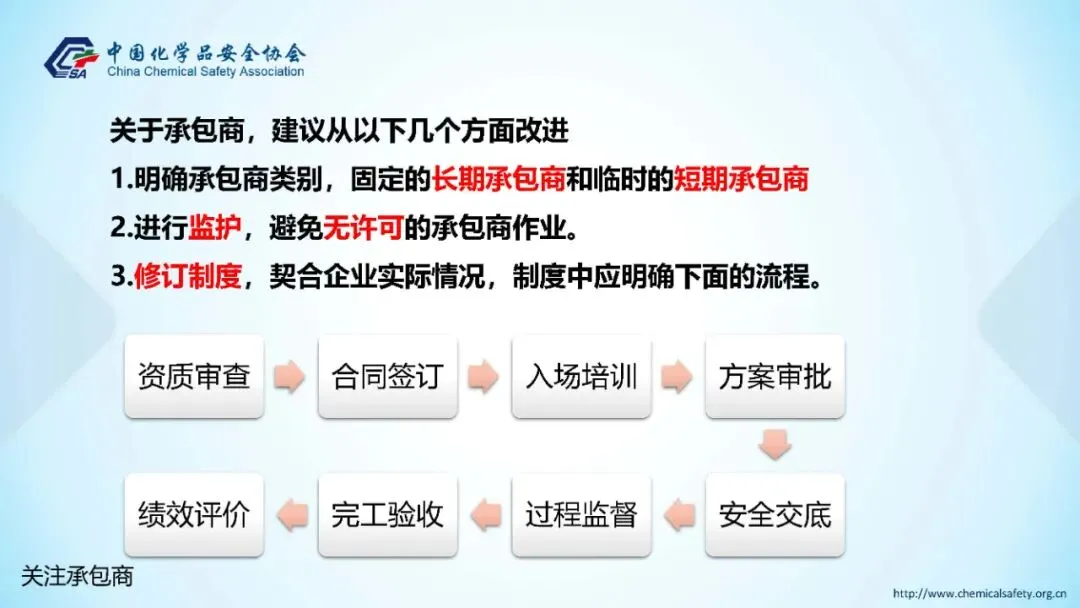 CSA 中国化学品安全协会
China Chemical Safety Association

关于承包商，建议从以下几个方面改进

1.明确承包商类别，固定的长期承包商和临时的短期承包商

2.进行监护，避免无许可的承包商作业。

3.修订制度，契合企业实际情况，制度中应明确下面的流程。

资质审查
合同签订
入场培训
方案审批
安全交底
过程监督
完工验收
绩效评价

关注承包商

http://www.chemicalsafety.org.cn